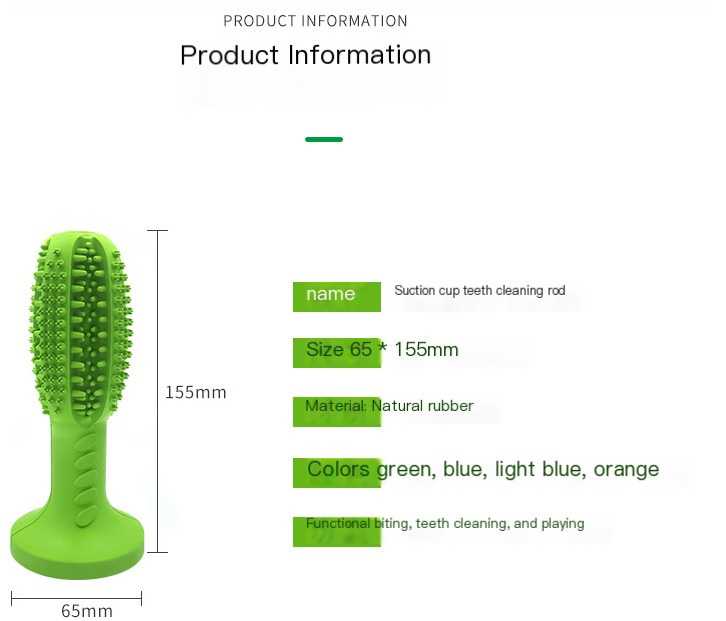 PRODUCT INFORMATION

Product Information

155mm

65mm

name Suction cup teeth cleaning rod

Size 65 * 155mm

Material: Natural rubber

Colors green, blue, light blue, orange

Functional biting, teeth cleaning, and playing